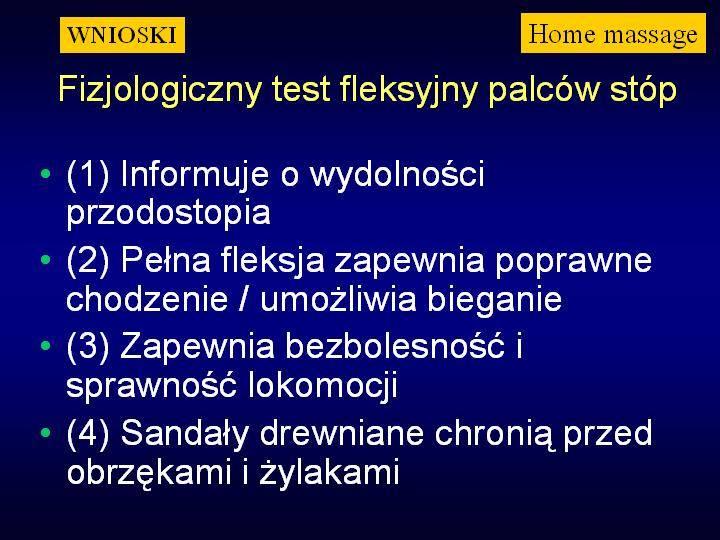 WNIOSKI

Home massage

Fizjologiczny test fleksyjny palców stóp

• (1) Informuje o wydolności przodostopia
• (2) Pełna fleksja zapewnia poprawne chodzenie / umożliwia bieganie
• (3) Zapewnia bezbolesność i sprawność lokomocji
• (4) Sandały drewniane chronią przed obrzękami i żylakami